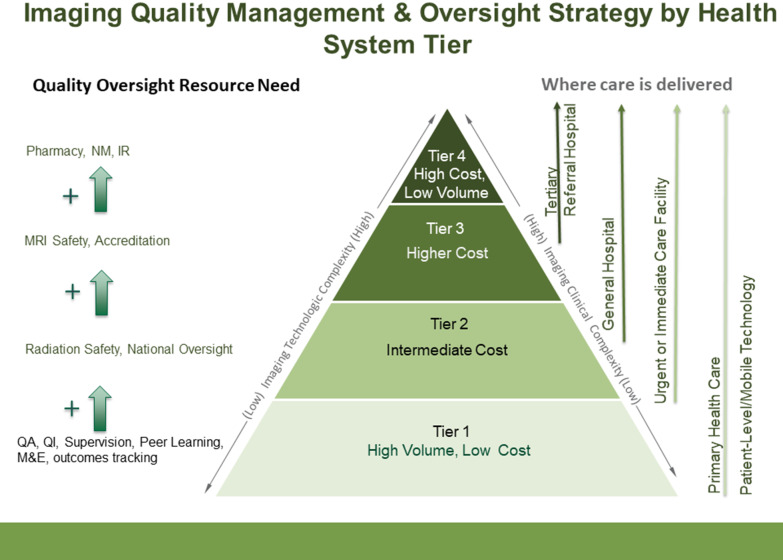 Imaging Quality Management & Oversight Strategy by Health System Tier

Quality Oversight Resource Need

Pharmacy, NM, IR

+

MRI Safety, Accreditation

+

Radiation Safety, National Oversight

+

QA, QI, Supervision, Peer Learning, M&E, outcomes tracking

(Low) Imaging Technologic Complexity (High)

Tier 4
High Cost,
Low Volume

Tier 3
Higher Cost

Tier 2
Intermediate Cost

Tier 1
High Volume, Low Cost

(High) Imaging Clinical Complexity (Low)

Where care is delivered

Tertiary
Referral Hospital

General Hospital

Urgent or Immediate Care Facility

Primary Health Care

Patient-Level/Mobile Technology